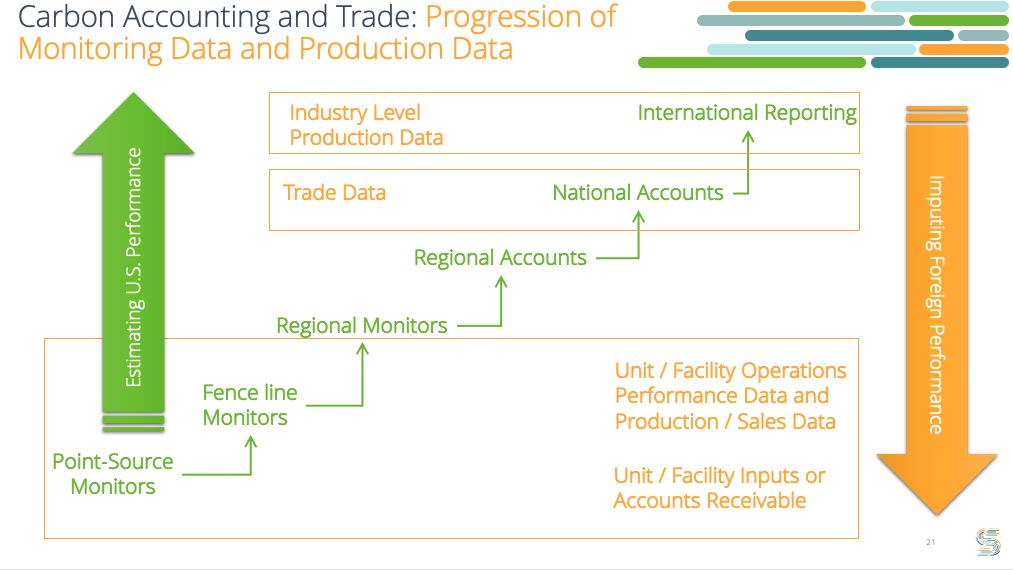 Carbon Accounting and Trade: Progression of Monitoring Data and Production Data

Estimating U.S. Performance

Industry Level Production Data

International Reporting

Trade Data

National Accounts

Regional Accounts

Regional Monitors

Fence line Monitors

Point-Source Monitors

Unit / Facility Operations Performance Data and Production / Sales Data

Unit / Facility Inputs or Accounts Receivable

Imputing Foreign Performance

21